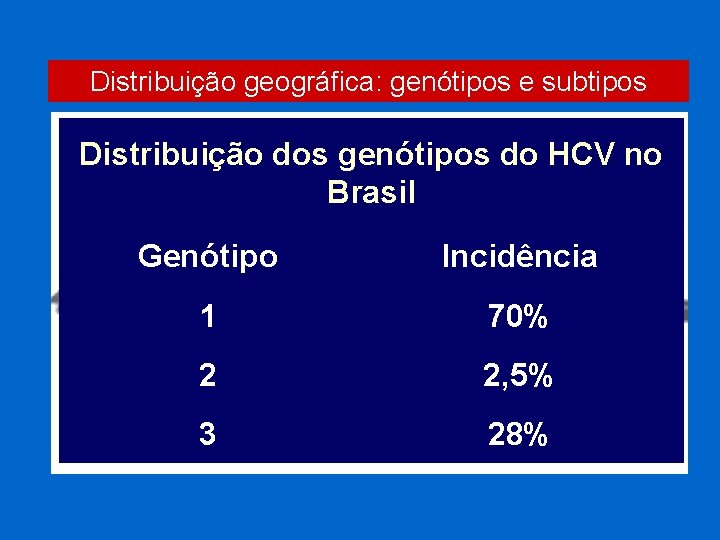 Distribuição geográfica: genótipos e subtipos

Distribuição dos genótipos do HCV no Brasil

| Genótipo | Incidência |
|---|---|
| 1 | 70% |
| 2 | 2,5% |
| 3 | 28% |